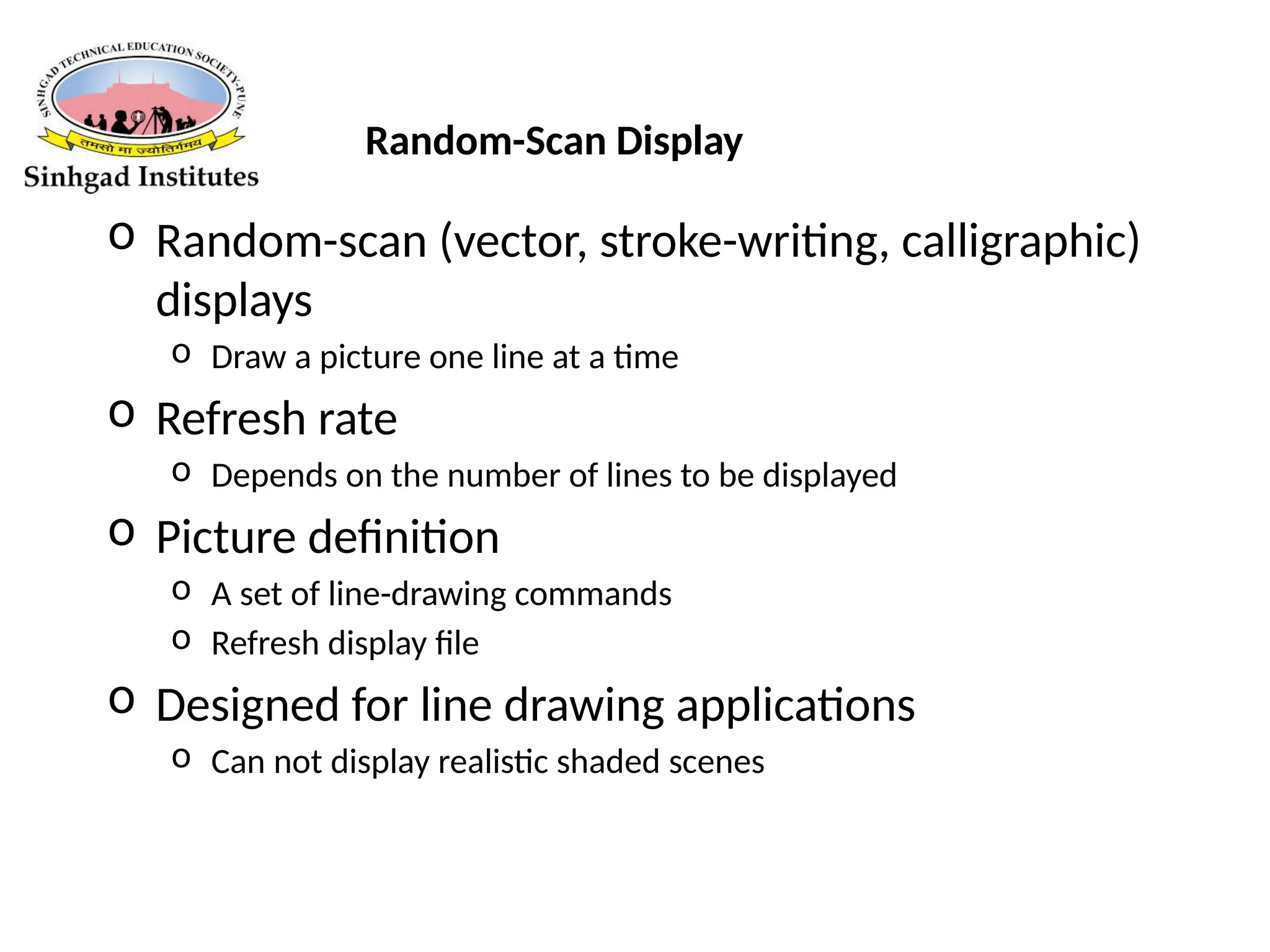 SINHGAD TECHNICAL EDUCATION SOCIETY-PUNE
तमसो मा ज्योतिर्गमय
Sinhgad Institutes

Random-Scan Display

o Random-scan (vector, stroke-writing, calligraphic) displays
  o Draw a picture one line at a time
o Refresh rate
  o Depends on the number of lines to be displayed
o Picture definition
  o A set of line-drawing commands
  o Refresh display file
o Designed for line drawing applications
  o Can not display realistic shaded scenes